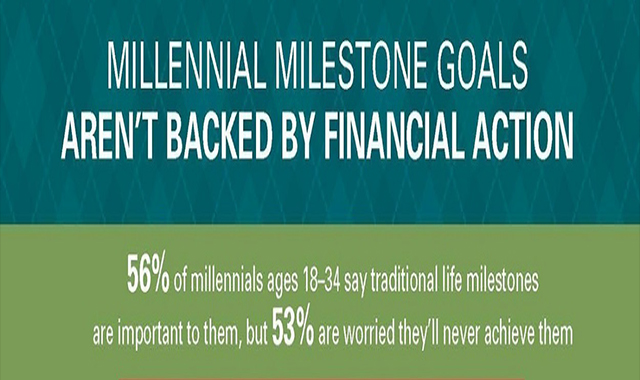 MILLENNIAL MILESTONE GOALS
AREN'T BACKED BY FINANCIAL ACTION

56% of millennials ages 18–34 say traditional life milestones are important to them, but 53% are worried they'll never achieve them